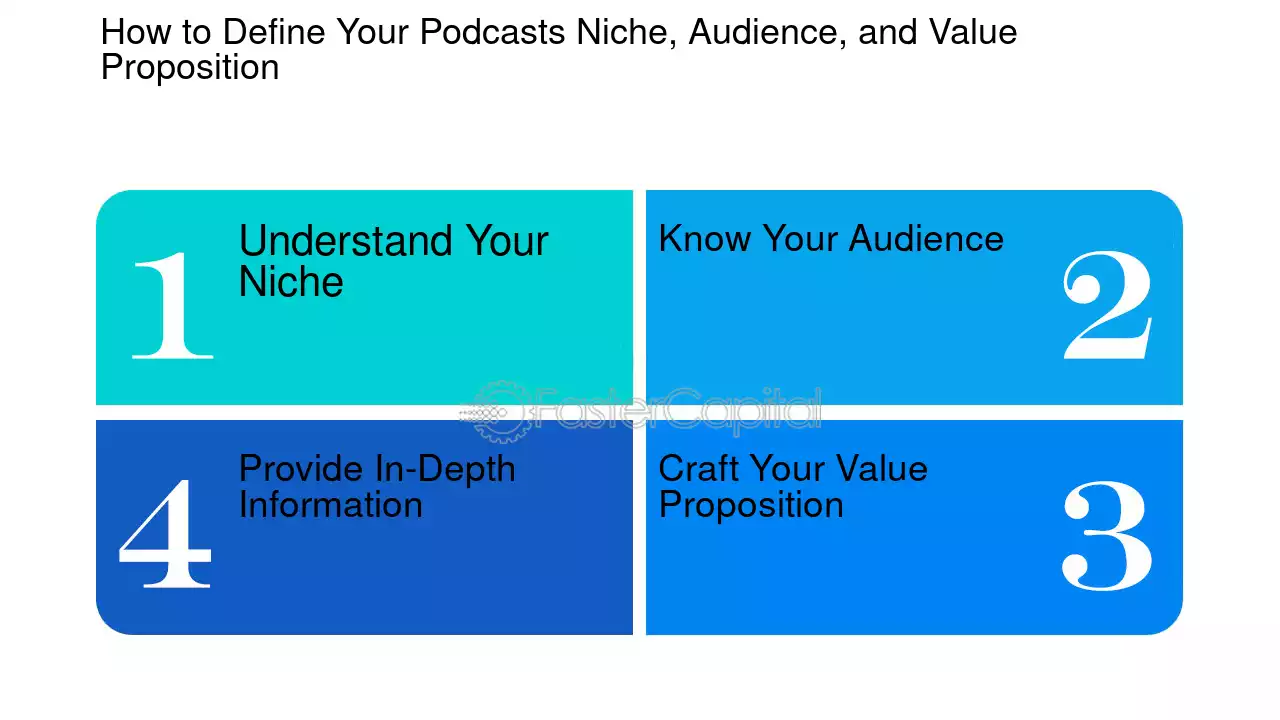 How to Define Your Podcasts Niche, Audience, and Value Proposition

1
Understand Your Niche

Know Your Audience
2

4
Provide In-Depth Information

Craft Your Value Proposition
3

FasterCapital